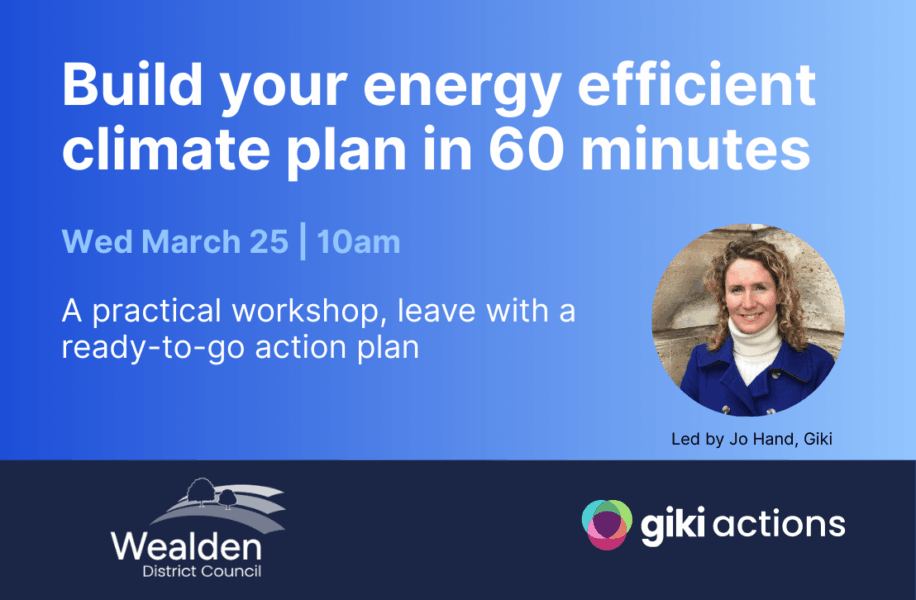 Build your energy efficient climate plan in 60 minutes

Wed March 25 | 10am

A practical workshop, leave with a ready-to-go action plan

Led by Jo Hand, Giki

Wealden District Council

giki actions